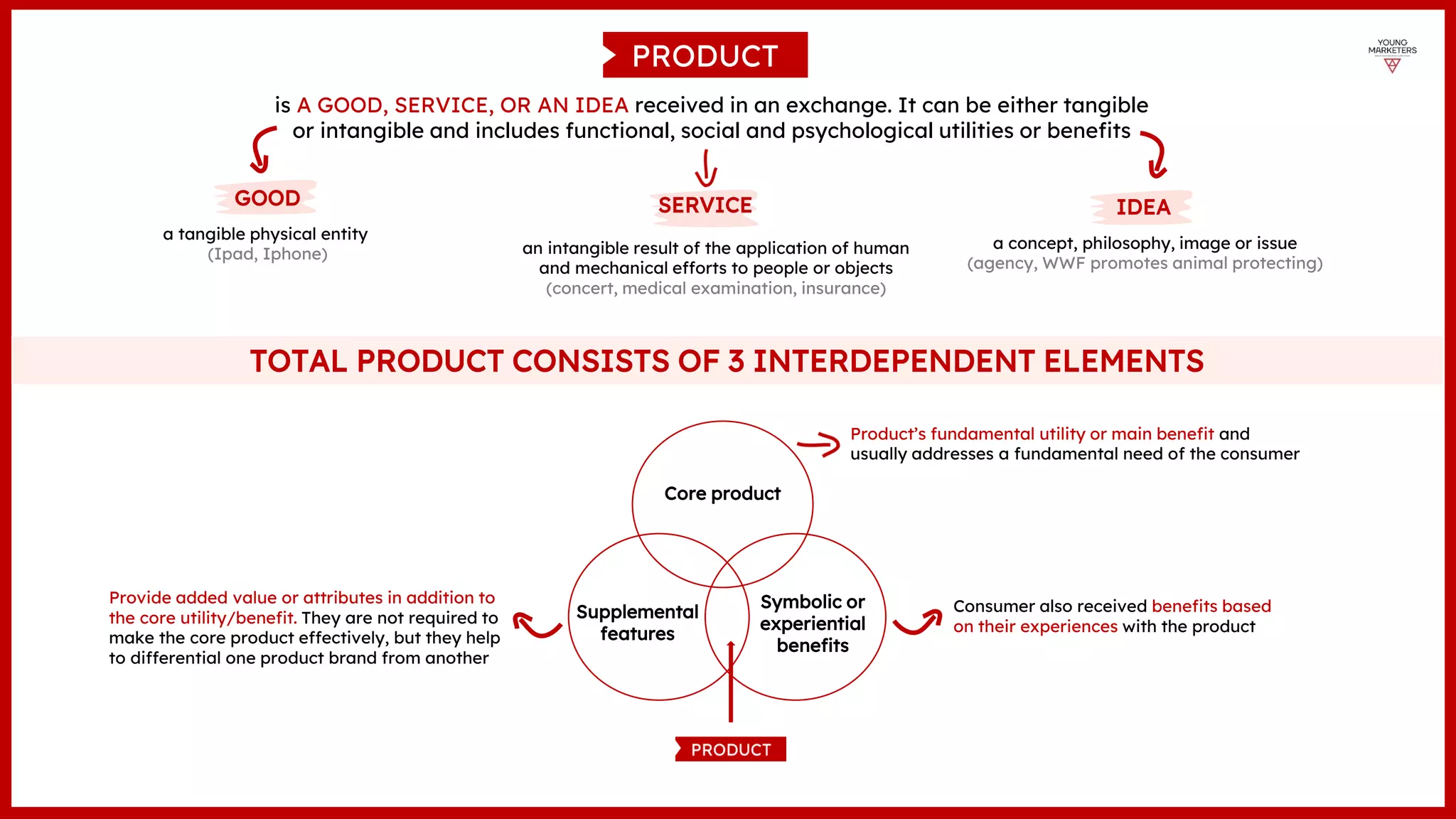 PRODUCT

YOUNG MARKETERS

is A GOOD, SERVICE, OR AN IDEA received in an exchange. It can be either tangible or intangible and includes functional, social and psychological utilities or benefits

GOOD

a tangible physical entity (Ipad, Iphone)

SERVICE

an intangible result of the application of human and mechanical efforts to people or objects (concert, medical examination, insurance)

IDEA

a concept, philosophy, image or issue (agency, WWF promotes animal protecting)

TOTAL PRODUCT CONSISTS OF 3 INTERDEPENDENT ELEMENTS

Product's fundamental utility or main benefit and usually addresses a fundamental need of the consumer

Core product

Supplemental features

Symbolic or experiential benefits

Provide added value or attributes in addition to the core utility/benefit. They are not required to make the core product effectively, but they help to differential one product brand from another

Consumer also received benefits based on their experiences with the product

PRODUCT